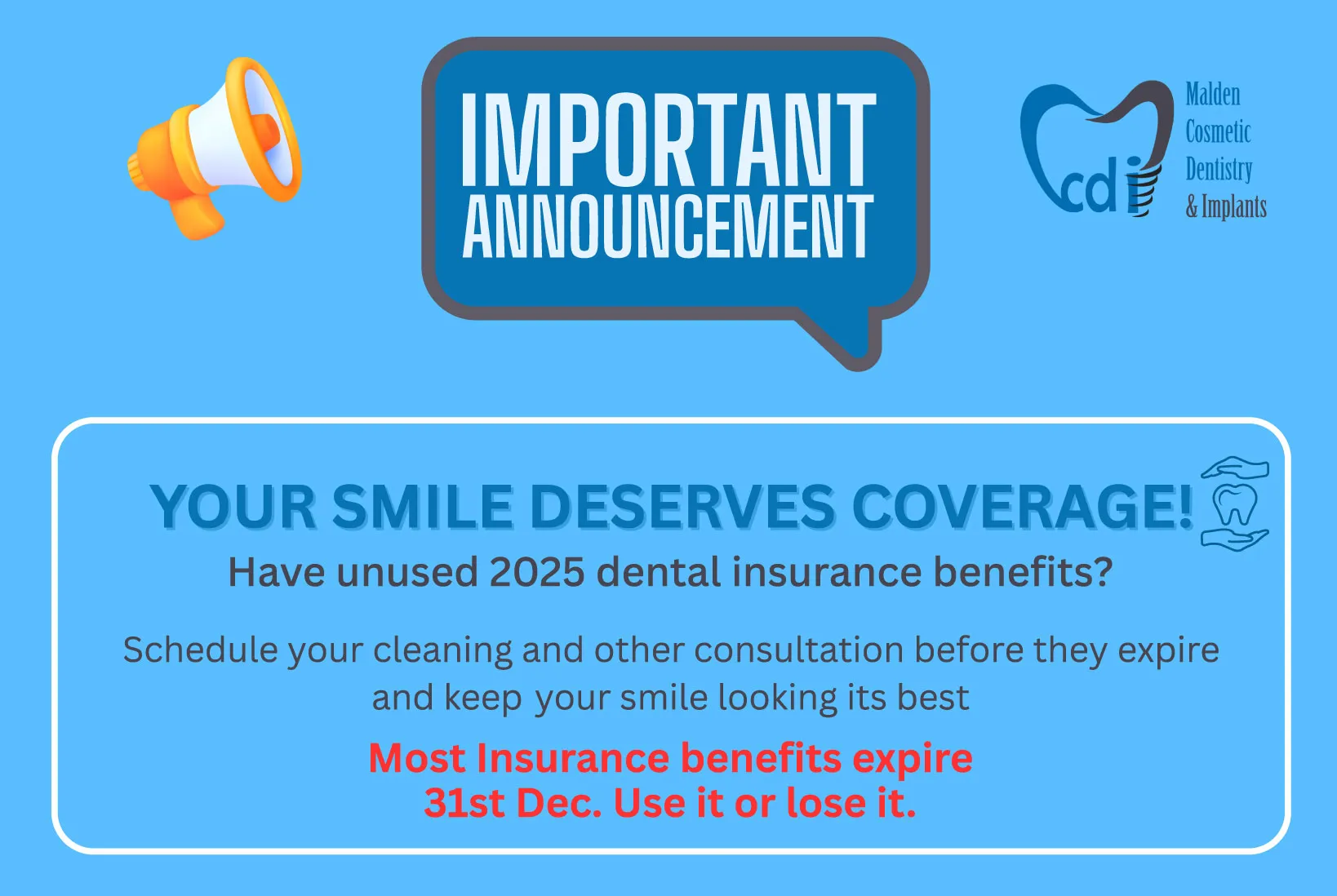 IMPORTANT ANNOUNCEMENT

cdi
Malden Cosmetic Dentistry & Implants

YOUR SMILE DESERVES COVERAGE!
Have unused 2025 dental insurance benefits?

Schedule your cleaning and other consultation before they expire and keep your smile looking its best

Most Insurance benefits expire 31st Dec. Use it or lose it.